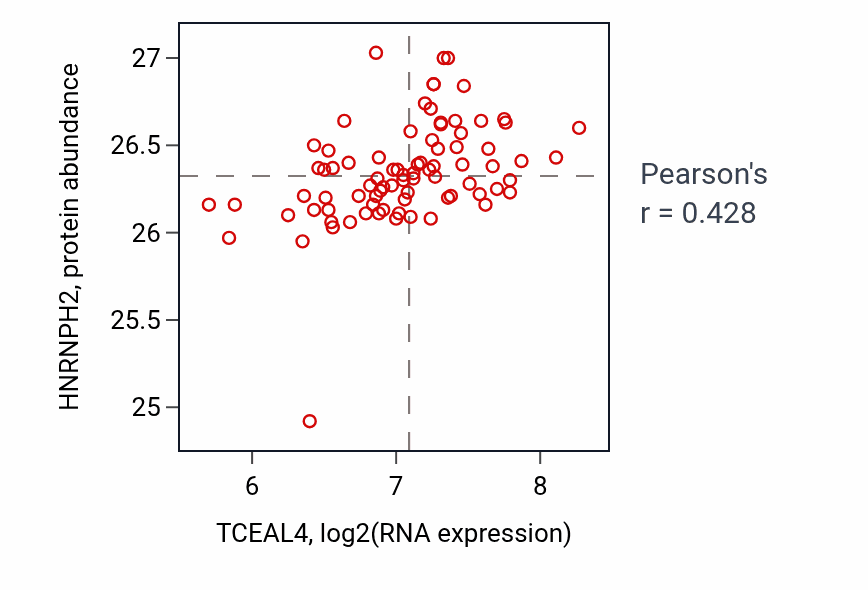 HNRNPH2, protein abundance

27
26.5
26
25.5
25

6
7
8

TCEAL4, log2(RNA expression)

Pearson's
r = 0.428